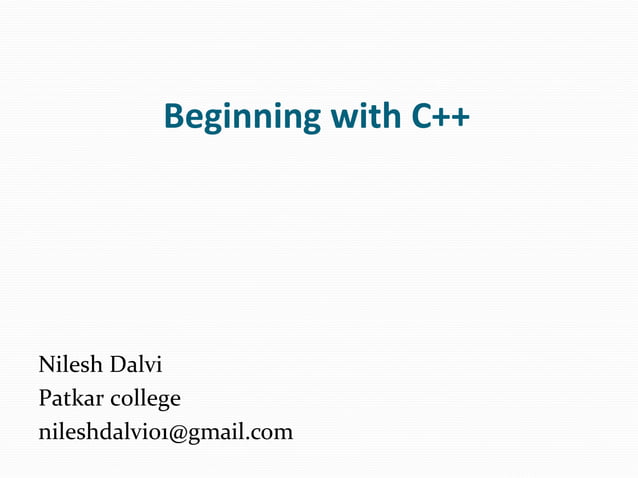 Beginning with C++

Nilesh Dalvi
Patkar college
nileshdalvi01@gmail.com